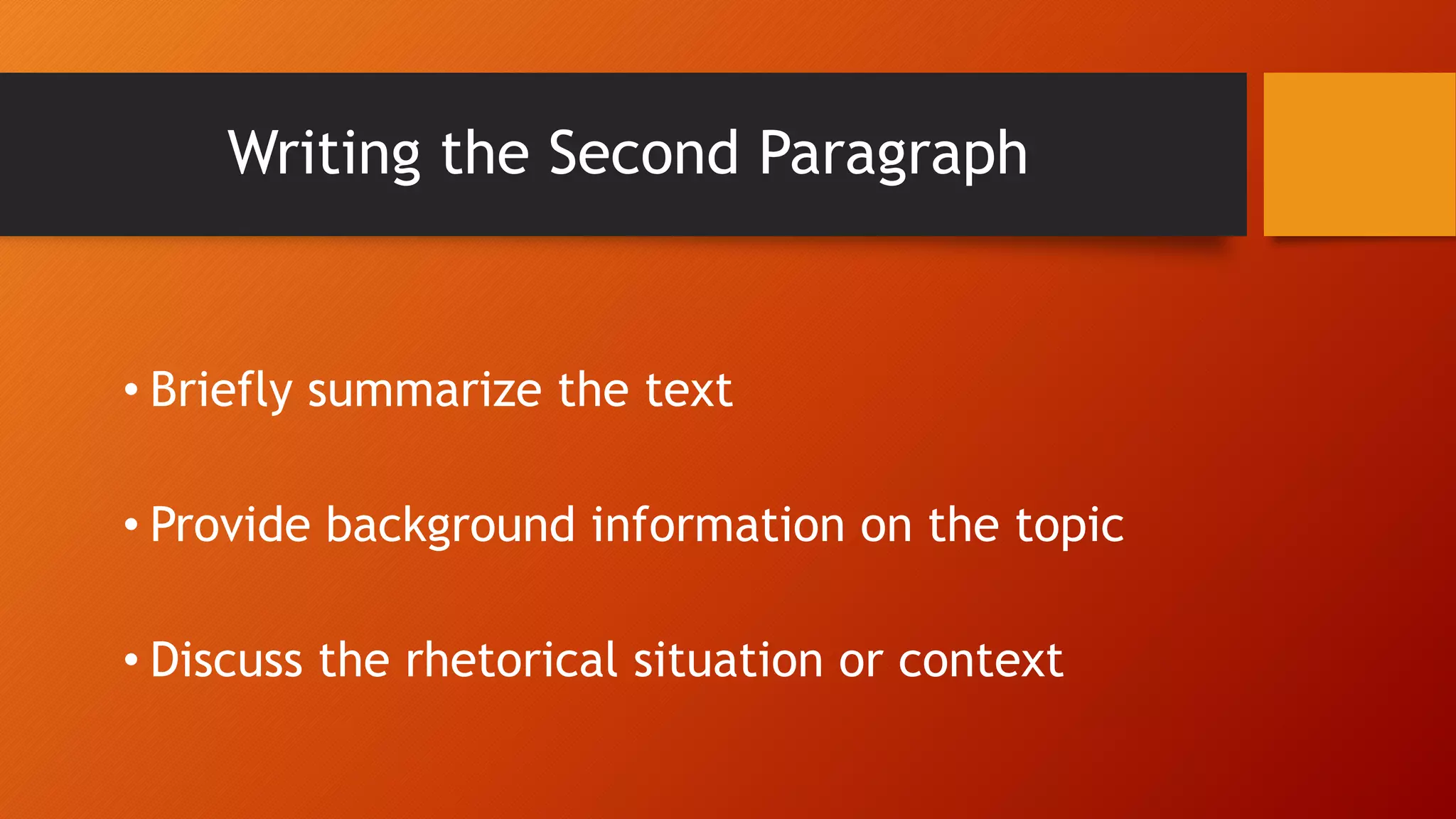 Writing the Second Paragraph

• Briefly summarize the text

• Provide background information on the topic

• Discuss the rhetorical situation or context